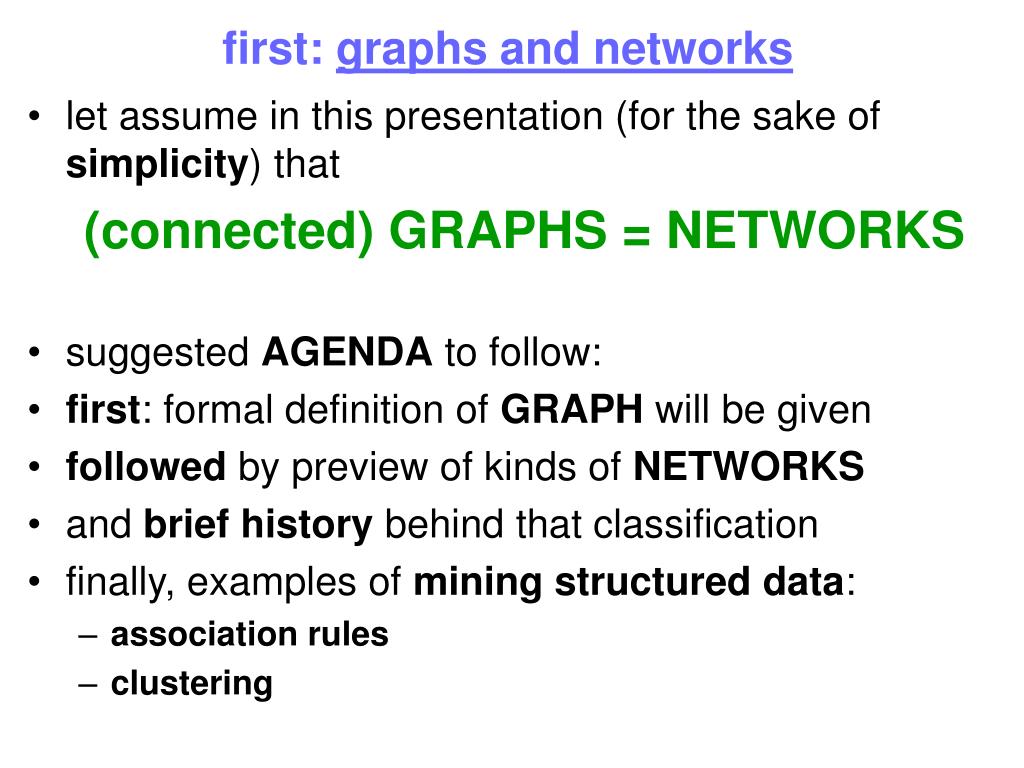 first: graphs and networks

• let assume in this presentation (for the sake of simplicity) that

(connected) GRAPHS = NETWORKS

• suggested AGENDA to follow:
• first: formal definition of GRAPH will be given
• followed by preview of kinds of NETWORKS
• and brief history behind that classification
• finally, examples of mining structured data:
– association rules
– clustering